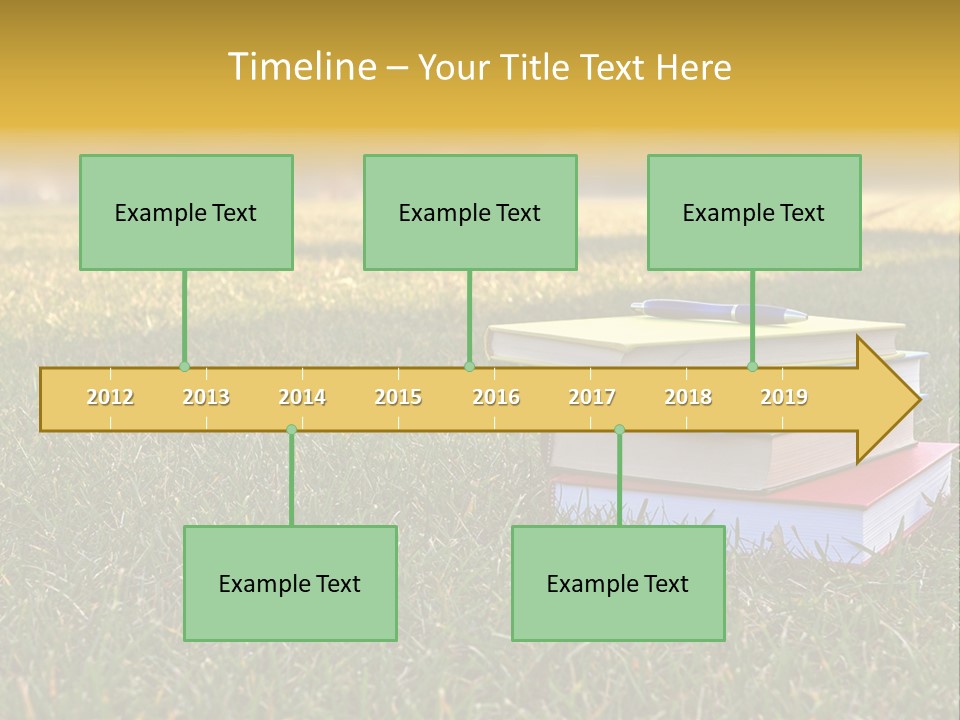 Timeline – Your Title Text Here

Example Text

Example Text

Example Text

2012 2013 2014 2015 2016 2017 2018 2019

Example Text

Example Text